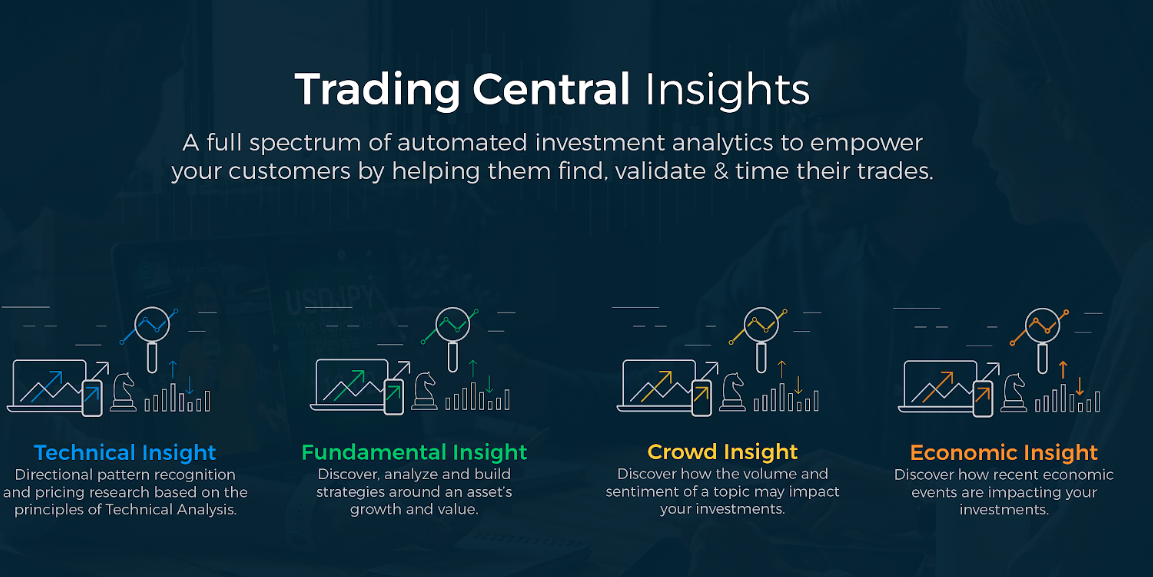 Trading Central Insights

A full spectrum of automated investment analytics to empower your customers by helping them find, validate & time their trades.

Technical Insight
Directional pattern recognition and pricing research based on the principles of Technical Analysis.

Fundamental Insight
Discover, analyze and build strategies around an asset's growth and value.

Crowd Insight
Discover how the volume and sentiment of a topic may impact your investments.

Economic Insight
Discover how recent economic events are impacting your investments.